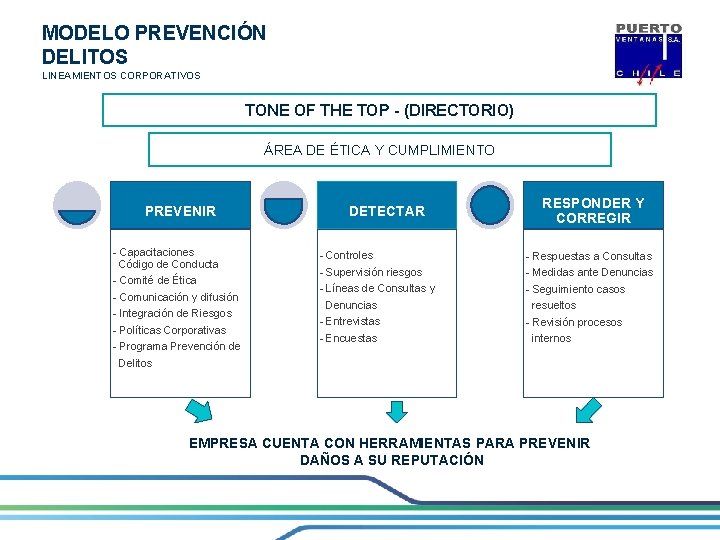 MODELO PREVENCIÓN DELITOS
LINEAMIENTOS CORPORATIVOS

PUERTO
VENTANAS S.A.
CHILE

TONE OF THE TOP - (DIRECTORIO)

ÁREA DE ÉTICA Y CUMPLIMIENTO

PREVENIR

- Capacitaciones Código de Conducta
- Comité de Ética
- Comunicación y difusión
- Integración de Riesgos
- Políticas Corporativas
- Programa Prevención de Delitos

DETECTAR

- Controles
- Supervisión riesgos
- Líneas de Consultas y Denuncias
- Entrevistas
- Encuestas

RESPONDER Y CORREGIR

- Respuestas a Consultas
- Medidas ante Denuncias
- Seguimiento casos resueltos
- Revisión procesos internos

EMPRESA CUENTA CON HERRAMIENTAS PARA PREVENIR DAÑOS A SU REPUTACIÓN